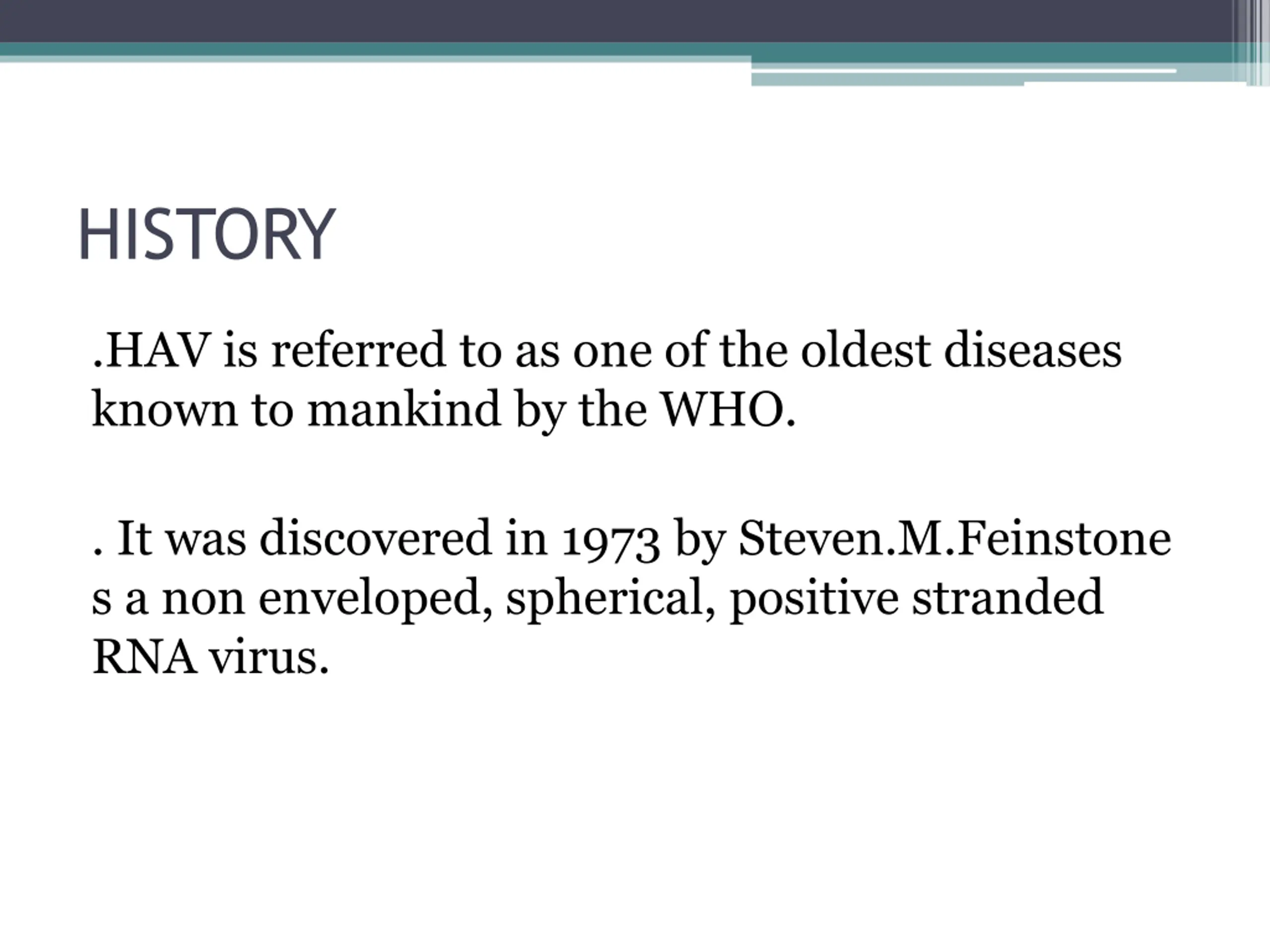 HISTORY

.HAV is referred to as one of the oldest diseases known to mankind by the WHO.

. It was discovered in 1973 by Steven.M.Feinstone s a non enveloped, spherical, positive stranded RNA virus.